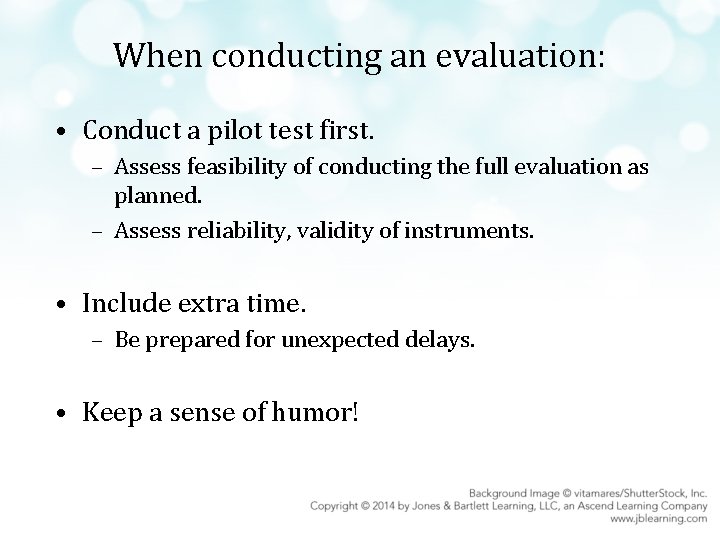 When conducting an evaluation:

• Conduct a pilot test first.
– Assess feasibility of conducting the full evaluation as planned.
– Assess reliability, validity of instruments.

• Include extra time.
– Be prepared for unexpected delays.

• Keep a sense of humor!

Background Image © vitamares/ShutterStock, Inc.
Copyright © 2014 by Jones & Bartlett Learning, LLC, an Ascend Learning Company
www.jblearning.com